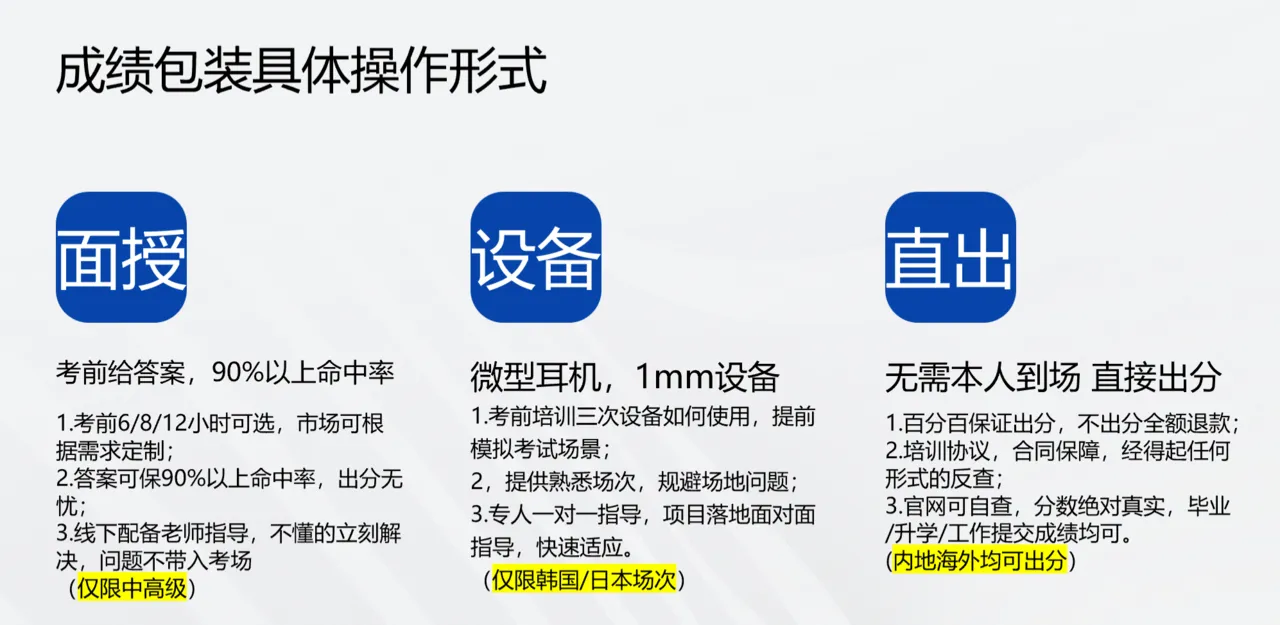 成绩包装具体操作形式

面授

考前给答案，90%以上命中率

1.考前6/8/12小时可选，市场可根据需求定制；
2.答案可保90%以上命中率，出分无忧；
3.线下配备老师指导，不懂的立刻解决，问题不带入考场
（仅限中高级）

设备

微型耳机，1mm设备

1.考前培训三次设备如何使用，提前模拟考试场景；
2，提供熟悉场次，规避场地问题；
3.专人一对一指导，项目落地面对面指导，快速适应。
（仅限韩国/日本场次）

直出

无需本人到场 直接出分

1.百分百保证出分，不出分全额退款；
2.培训协议，合同保障，经得起任何形式的反查；
3.官网可自查，分数绝对真实，毕业/升学/工作提交成绩均可。
(内地海外均可出分)